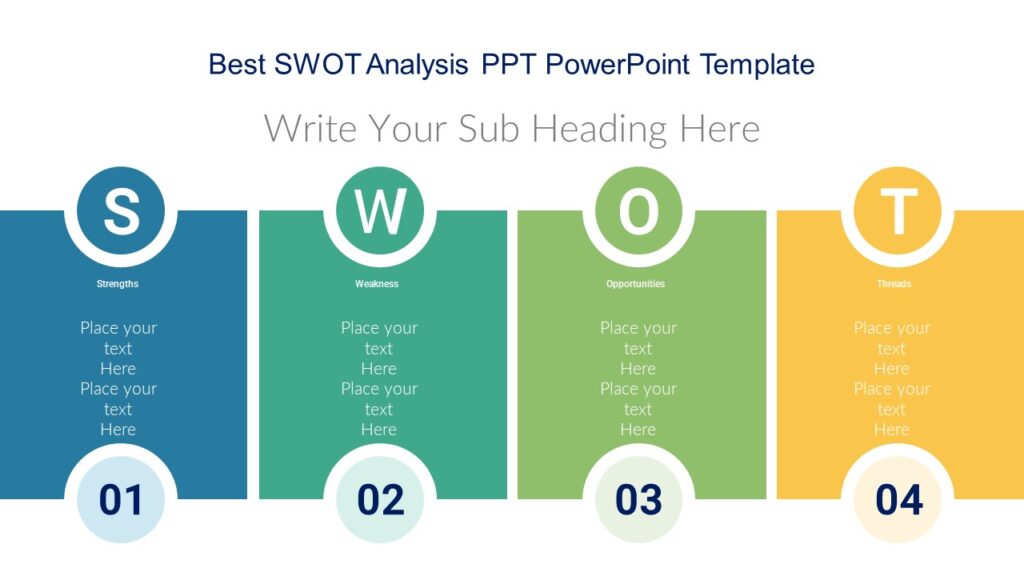 Best SWOT Analysis PPT PowerPoint Template

Write Your Sub Heading Here

S

Strengths

Place your text Here Place your text Here

01

W

Weakness

Place your text Here Place your text Here

02

O

Opportunities

Place your text Here Place your text Here

03

T

Threads

Place your text Here Place your text Here

04